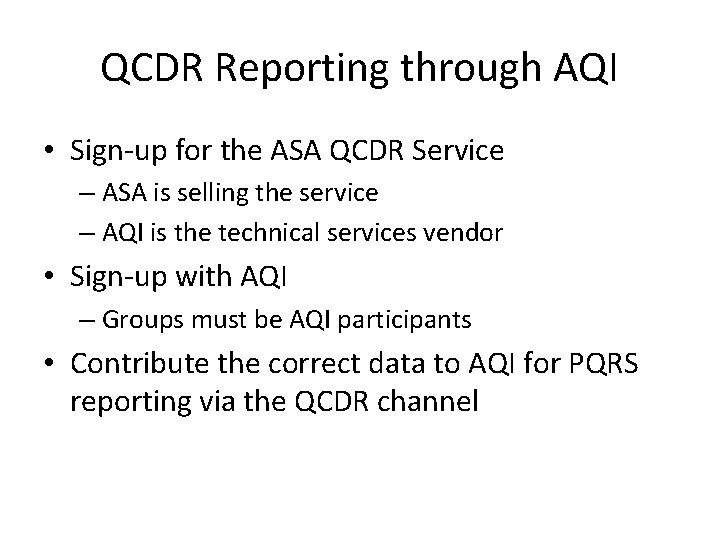 QCDR Reporting through AQI

• Sign-up for the ASA QCDR Service
– ASA is selling the service
– AQI is the technical services vendor

• Sign-up with AQI
– Groups must be AQI participants

• Contribute the correct data to AQI for PQRS reporting via the QCDR channel